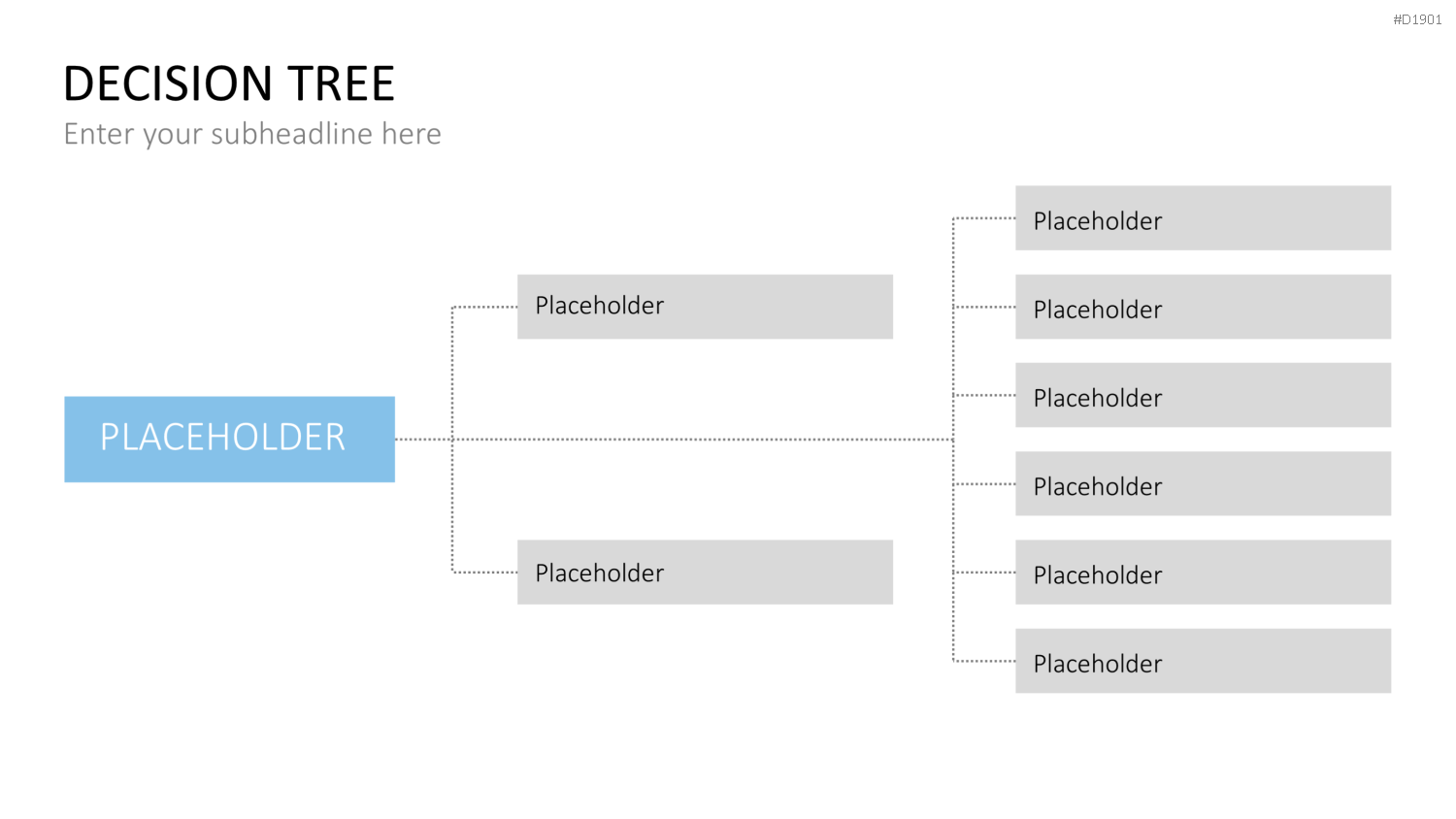 #D1901

DECISION TREE

Enter your subheadline here

PLACEHOLDER

Placeholder

Placeholder

Placeholder

Placeholder

Placeholder

Placeholder

Placeholder

Placeholder